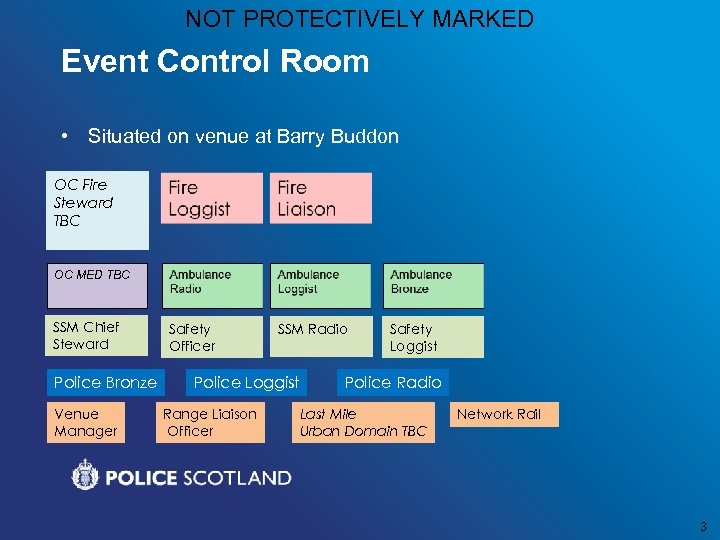 NOT PROTECTIVELY MARKED

Event Control Room

• Situated on venue at Barry Buddon

OC Fire Steward TBC

Fire Loggist

Fire Liaison

OC MED TBC

Ambulance Radio

Ambulance Loggist

Ambulance Bronze

SSM Chief Steward

Safety Officer

SSM Radio

Safety Loggist

Police Bronze

Police Loggist

Police Radio

Venue Manager

Range Liaison Officer

Last Mile Urban Domain TBC

Network Rail

POLICE SCOTLAND

3